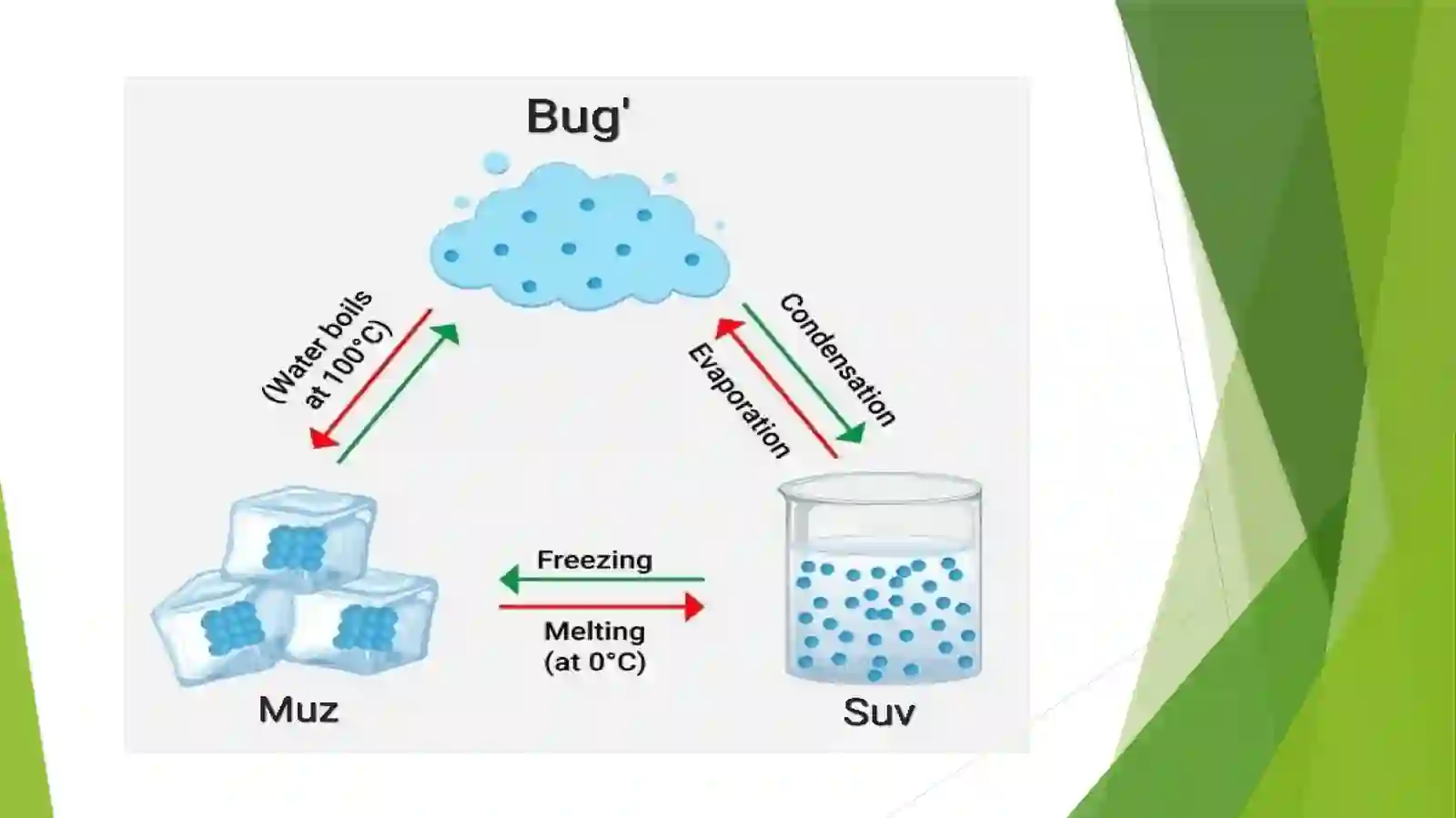 Bug'

(Water boils at 100°C)

Condensation

Evaporation

Freezing

Melting (at 0°C)

Muz

Suv